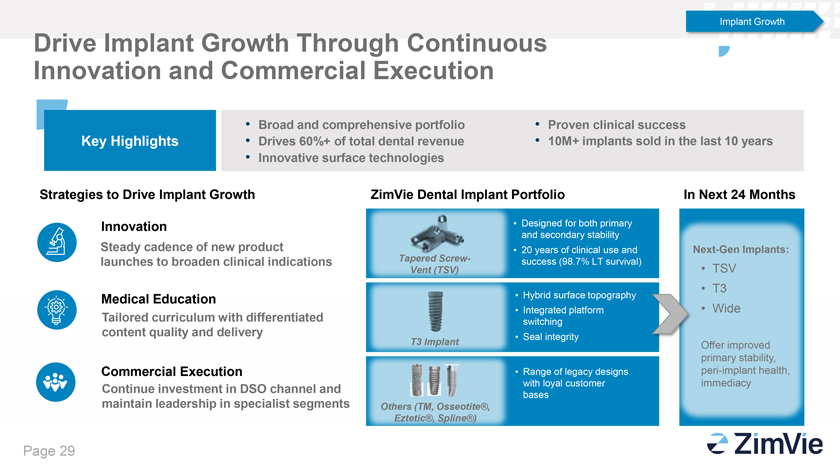 Implant Growth

Drive Implant Growth Through Continuous Innovation and Commercial Execution

Key Highlights

• Broad and comprehensive portfolio
• Drives 60%+ of total dental revenue
• Innovative surface technologies

• Proven clinical success
• 10M+ implants sold in the last 10 years

Strategies to Drive Implant Growth

Innovation
Steady cadence of new product launches to broaden clinical indications

Medical Education
Tailored curriculum with differentiated content quality and delivery

Commercial Execution
Continue investment in DSO channel and maintain leadership in specialist segments

ZimVie Dental Implant Portfolio

Tapered Screw-Vent (TSV)

• Designed for both primary and secondary stability
• 20 years of clinical use and success (98.7% LT survival)

T3 Implant

• Hybrid surface topography
• Integrated platform switching
• Seal integrity

Others (TM, Osseotite®, Eztetic®, Spline®)

• Range of legacy designs with loyal customer bases

In Next 24 Months

Next-Gen Implants:
• TSV
• T3
• Wide

Offer improved primary stability, peri-implant health, immediacy

Page 29

ZimVie